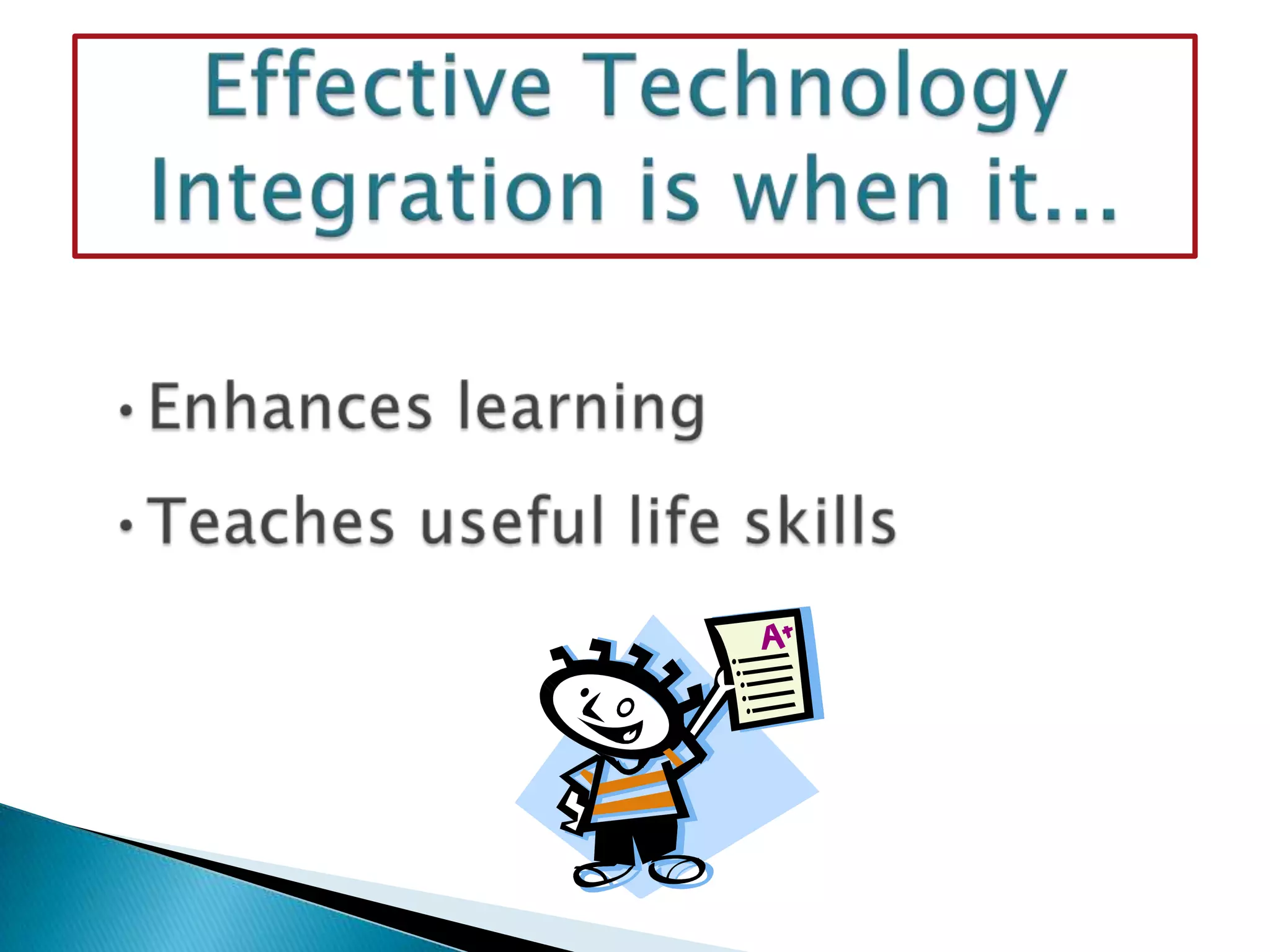 Effective Technology Integration is when it...

• Enhances learning

• Teaches useful life skills

A+